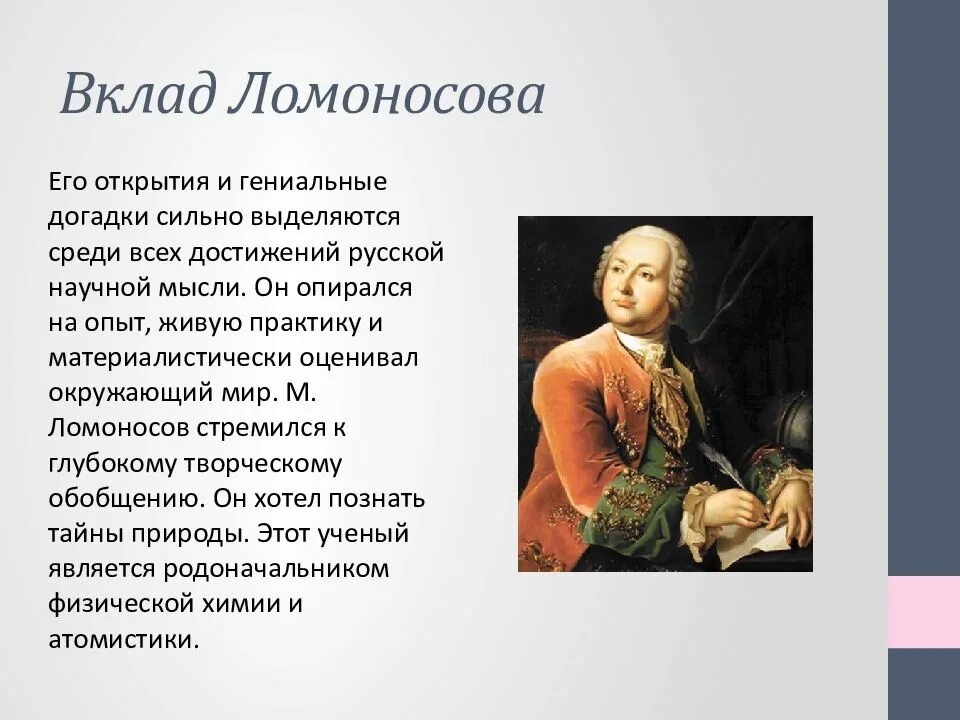 Вклад Ломоносова

Его открытия и гениальные догадки сильно выделяются среди всех достижений русской научной мысли. Он опирался на опыт, живую практику и материалистически оценивал окружающий мир. М. Ломоносов стремился к глубокому творческому обобщению. Он хотел познать тайны природы. Этот ученый является родоначальником физической химии и атомистики.